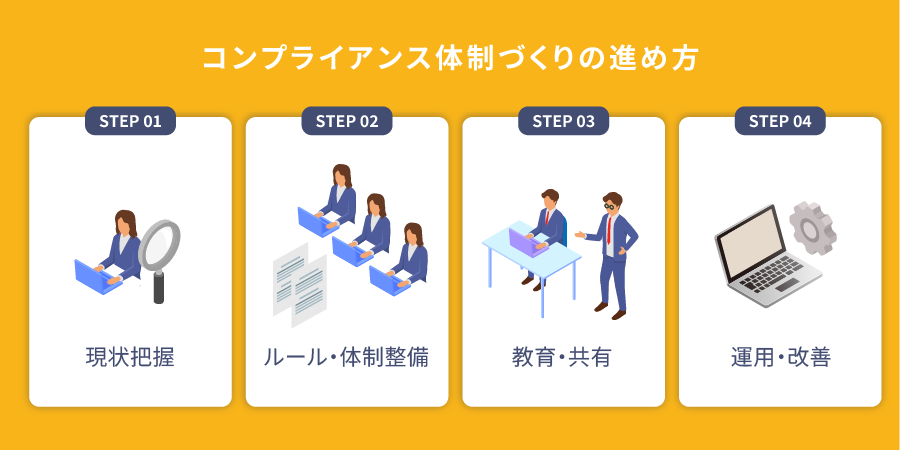 コンプライアンス体制づくりの進め方

STEP 01
現状把握

STEP 02
ルール・体制整備

STEP 03
教育・共有

STEP 04
運用・改善